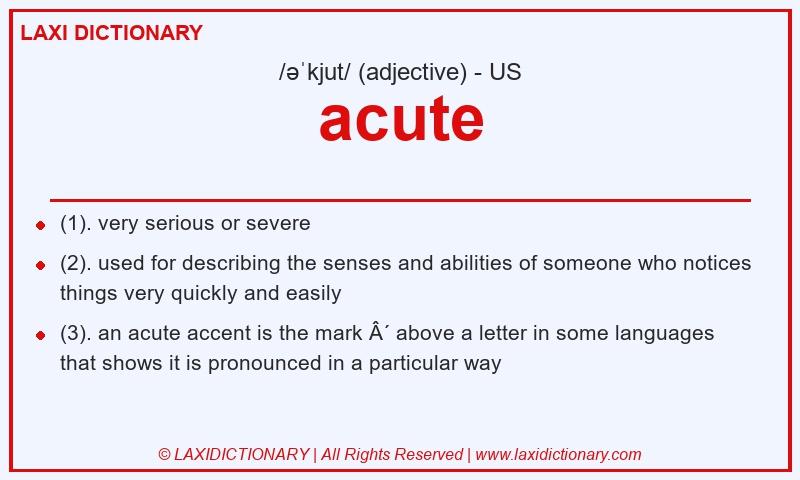 LAXI DICTIONARY

/əˈkjut/ (adjective) - US

acute

- (1). very serious or severe
- (2). used for describing the senses and abilities of someone who notices things very quickly and easily
- (3). an acute accent is the mark Â´ above a letter in some languages that shows it is pronounced in a particular way

© LAXIDICTIONARY | All Rights Reserved | www.laxidictionary.com